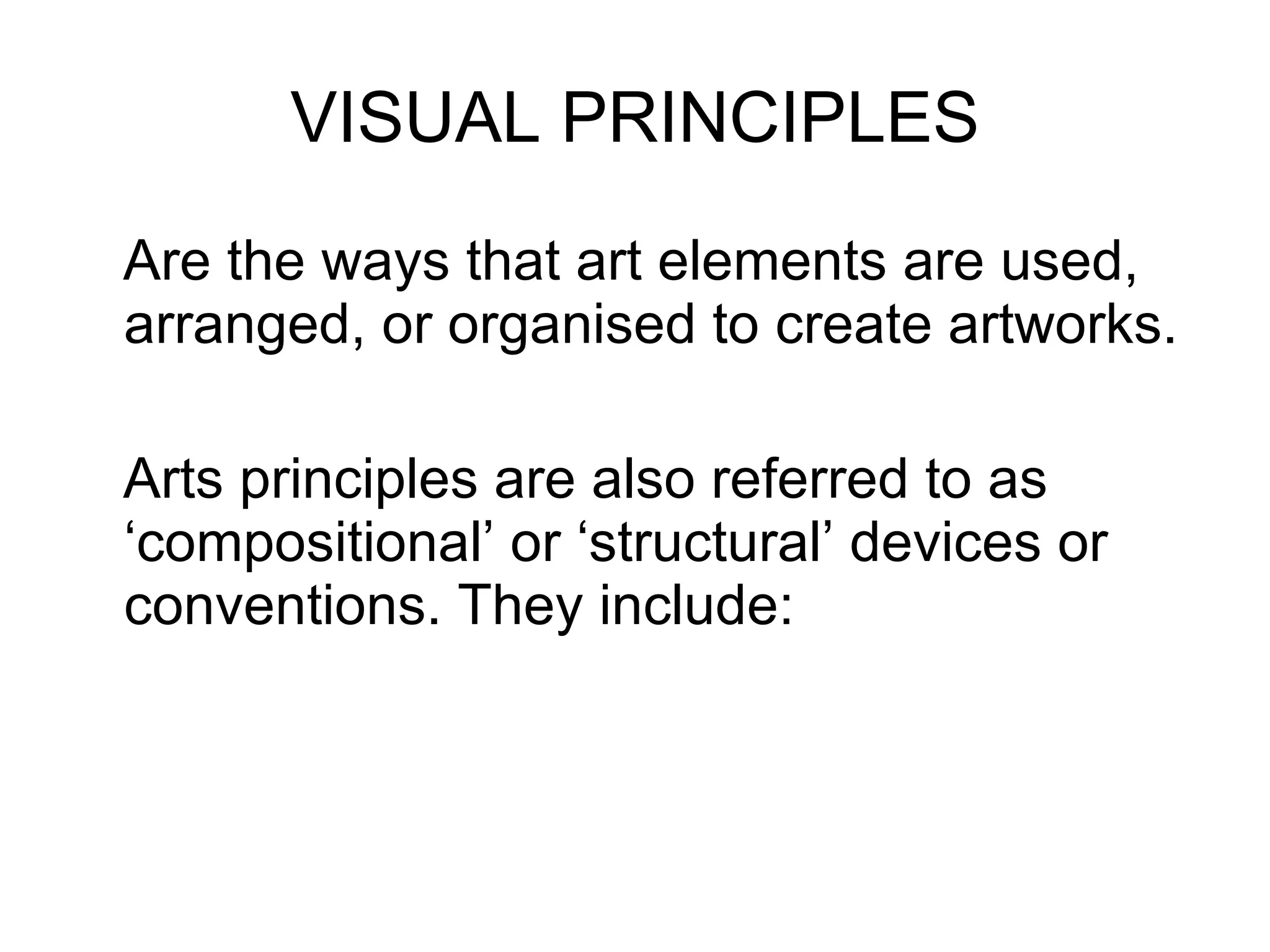 VISUAL PRINCIPLES

Are the ways that art elements are used, arranged, or organised to create artworks.

Arts principles are also referred to as ‘compositional’ or ‘structural’ devices or conventions. They include: